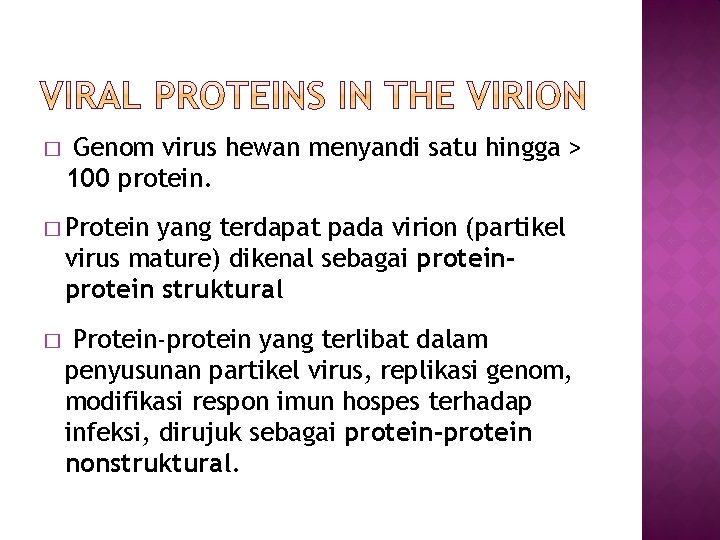 VIRAL PROTEINS IN THE VIRION

□ Genom virus hewan menyandi satu hingga > 100 protein.

□ Protein yang terdapat pada virion (partikel virus mature) dikenal sebagai protein-protein struktural

□ Protein-protein yang terlibat dalam penyusunan partikel virus, replikasi genom, modifikasi respon imun hospes terhadap infeksi, dirujuk sebagai protein-protein nonstruktural.